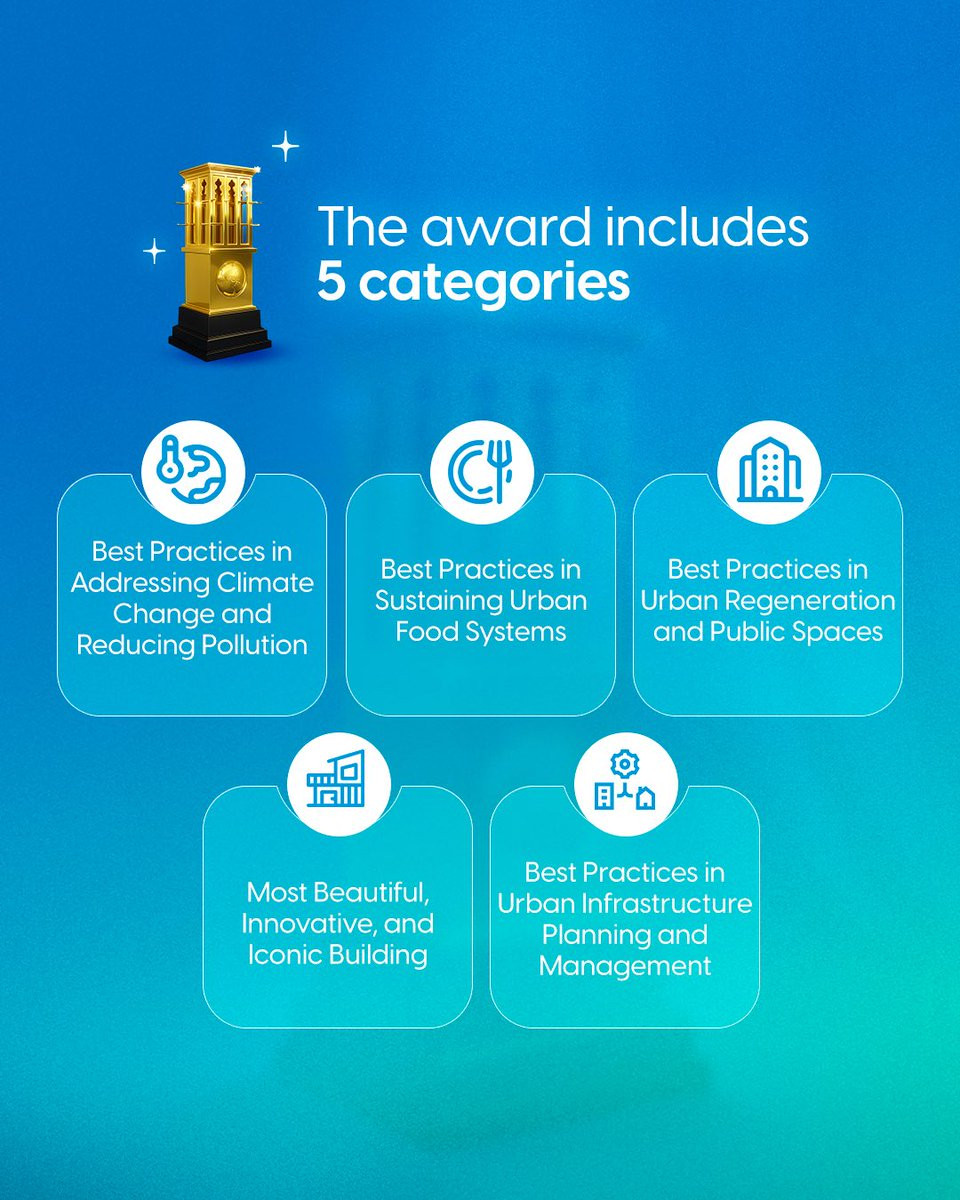 The award includes
5 categories

Best Practices in Addressing Climate Change and Reducing Pollution

Best Practices in Sustaining Urban Food Systems

Best Practices in Urban Regeneration and Public Spaces

Most Beautiful, Innovative, and Iconic Building

Best Practices in Urban Infrastructure Planning and Management